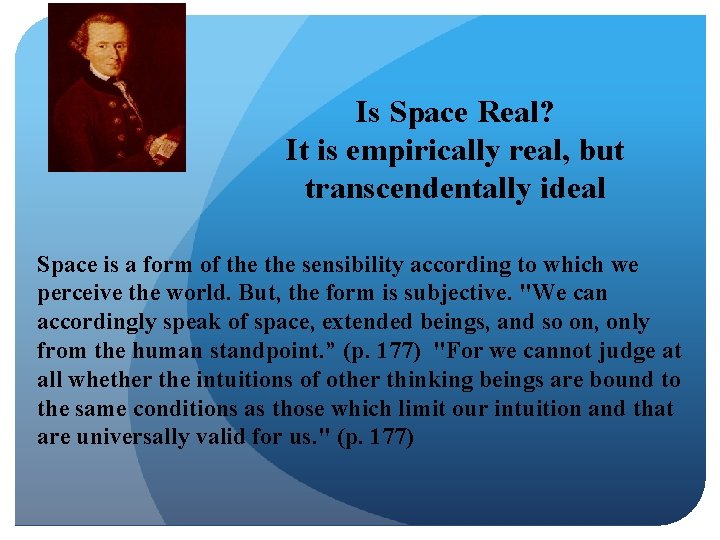 Is Space Real?
It is empirically real, but transcendentally ideal

Space is a form of the the sensibility according to which we perceive the world. But, the form is subjective. "We can accordingly speak of space, extended beings, and so on, only from the human standpoint." (p. 177) "For we cannot judge at all whether the intuitions of other thinking beings are bound to the same conditions as those which limit our intuition and that are universally valid for us." (p. 177)